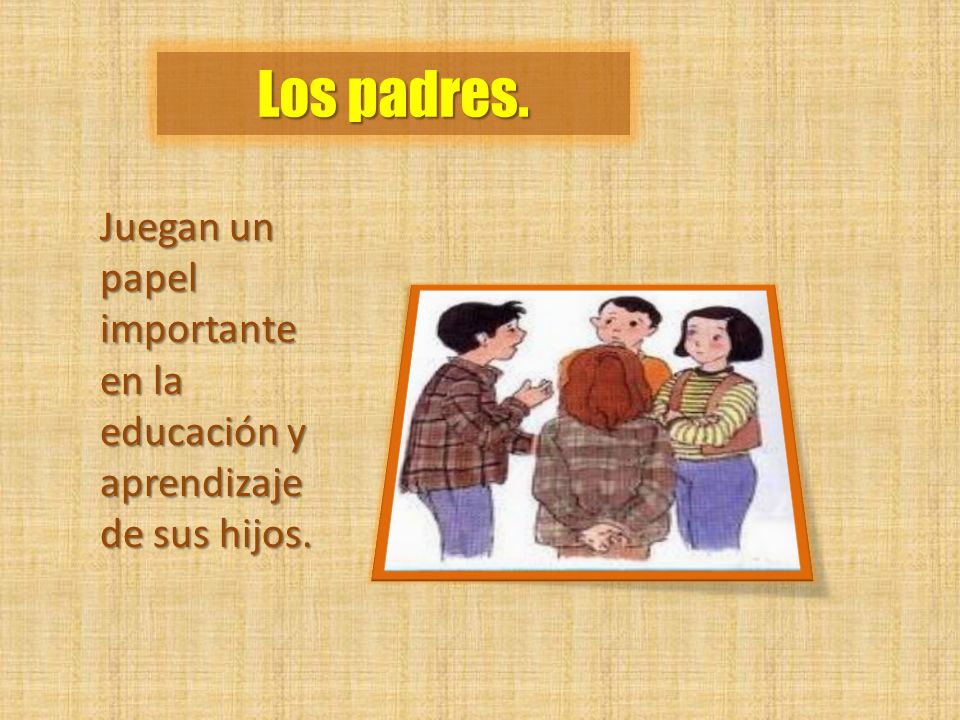 Los padres.

Juegan un papel importante en la educación y aprendizaje de sus hijos.